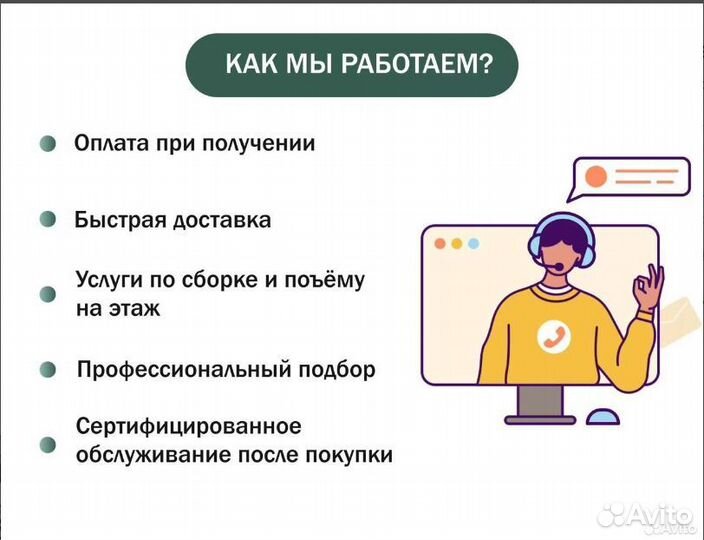 КАК МЫ РАБОТАЕМ?

Оплата при получении

Быстрая доставка

Услуги по сборке и поъёму на этаж

Профессиональный подбор

Сертифицированное обслуживание после покупки

Avito